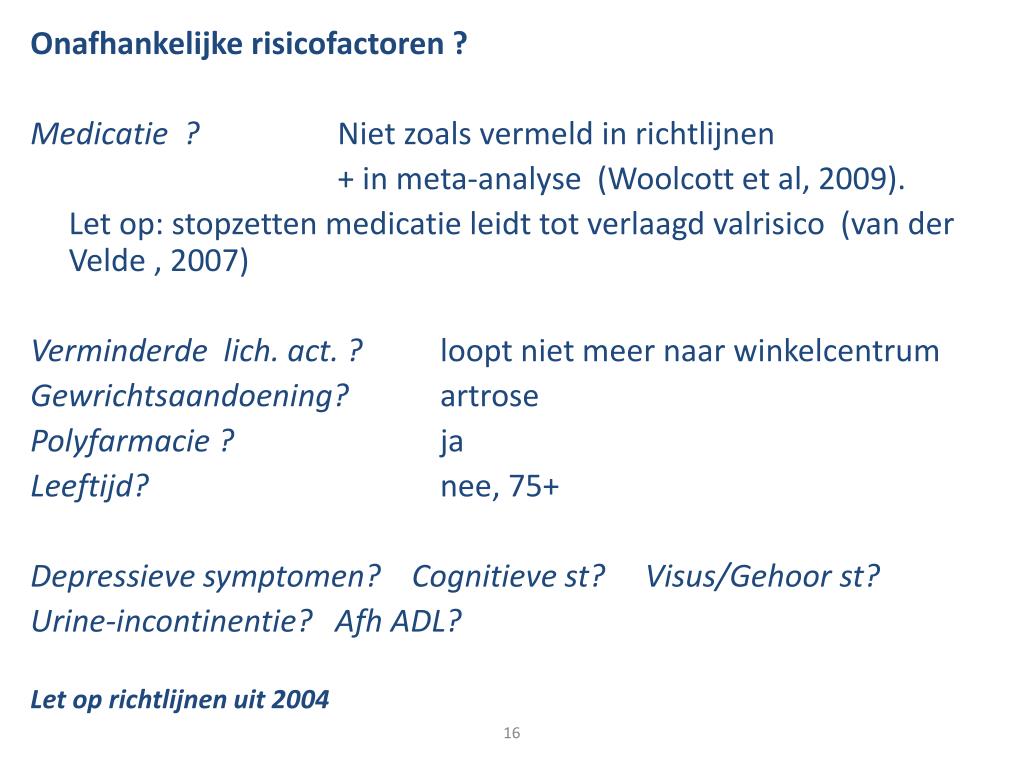 Onafhankelijke risicofactoren ?

Medicatie ? Niet zoals vermeld in richtlijnen
+ in meta-analyse (Woolcott et al, 2009).
Let op: stopzetten medicatie leidt tot verlaagd valrisico (van der Velde , 2007)

Verminderde lich. act. ? loopt niet meer naar winkelcentrum
Gewrichtsaandoening? artrose
Polyfarmacie ? ja
Leeftijd? nee, 75+

Depressieve symptomen? Cognitieve st? Visus/Gehoor st?
Urine-incontinentie? Afh ADL?

Let op richtlijnen uit 2004

16